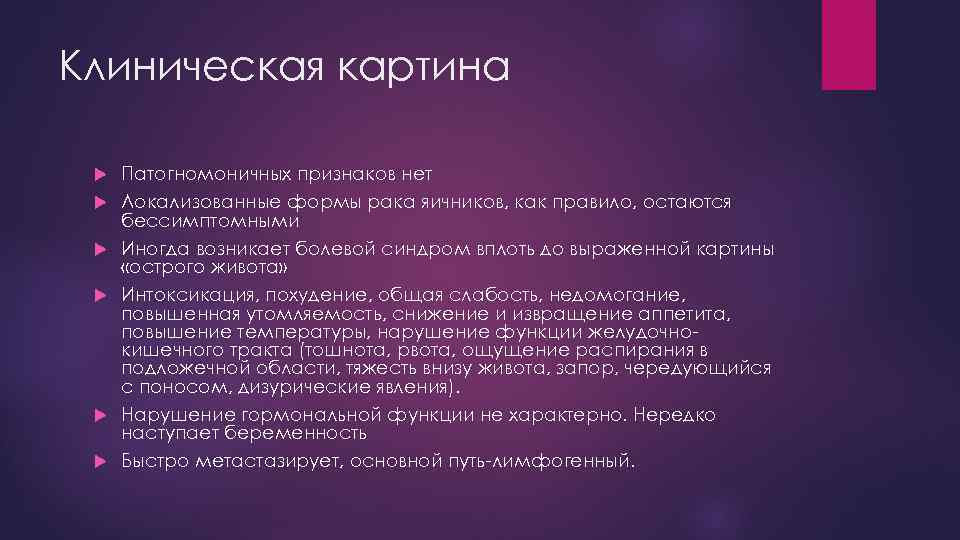 Клиническая картина

Патогномоничных признаков нет

Локализованные формы рака яичников, как правило, остаются бессимптомными

Иногда возникает болевой синдром вплоть до выраженной картины «острого живота»

Интоксикация, похудение, общая слабость, недомогание, повышенная утомляемость, снижение и извращение аппетита, повышение температуры, нарушение функции желудочно-кишечного тракта (тошнота, рвота, ощущение распирания в подложечной области, тяжесть внизу живота, запор, чередующийся с поносом, дизурические явления).

Нарушение гормональной функции не характерно. Нередко наступает беременность

Быстро метастазирует, основной путь-лимфогенный.